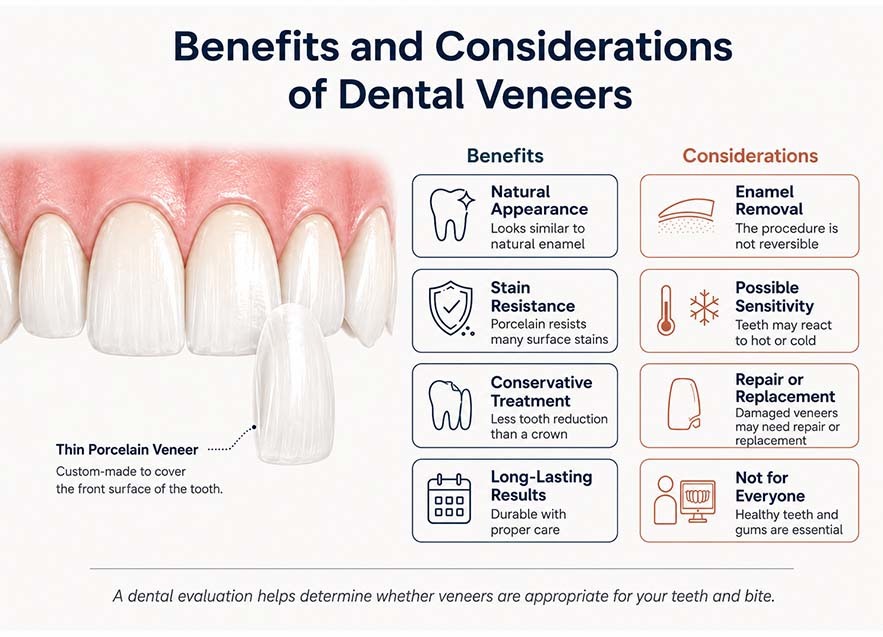 Benefits and Considerations of Dental Veneers

Thin Porcelain Veneer
Custom-made to cover the front surface of the tooth.

Benefits

Natural Appearance
Looks similar to natural enamel

Stain Resistance
Porcelain resists many surface stains

Conservative Treatment
Less tooth reduction than a crown

Long-Lasting Results
Durable with proper care

Considerations

Enamel Removal
The procedure is not reversible

Possible Sensitivity
Teeth may react to hot or cold

Repair or Replacement
Damaged veneers may need repair or replacement

Not for Everyone
Healthy teeth and gums are essential

A dental evaluation helps determine whether veneers are appropriate for your teeth and bite.